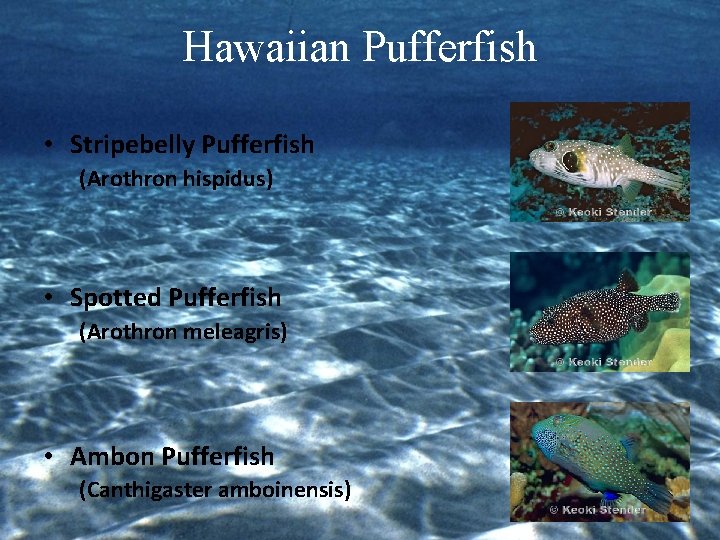 Hawaiian Pufferfish

• Stripebelly Pufferfish
(Arothron hispidus)

© Keoki Stender

• Spotted Pufferfish
(Arothron meleagris)

© Keoki Stender

• Ambon Pufferfish
(Canthigaster amboinensis)

© Keoki Stender